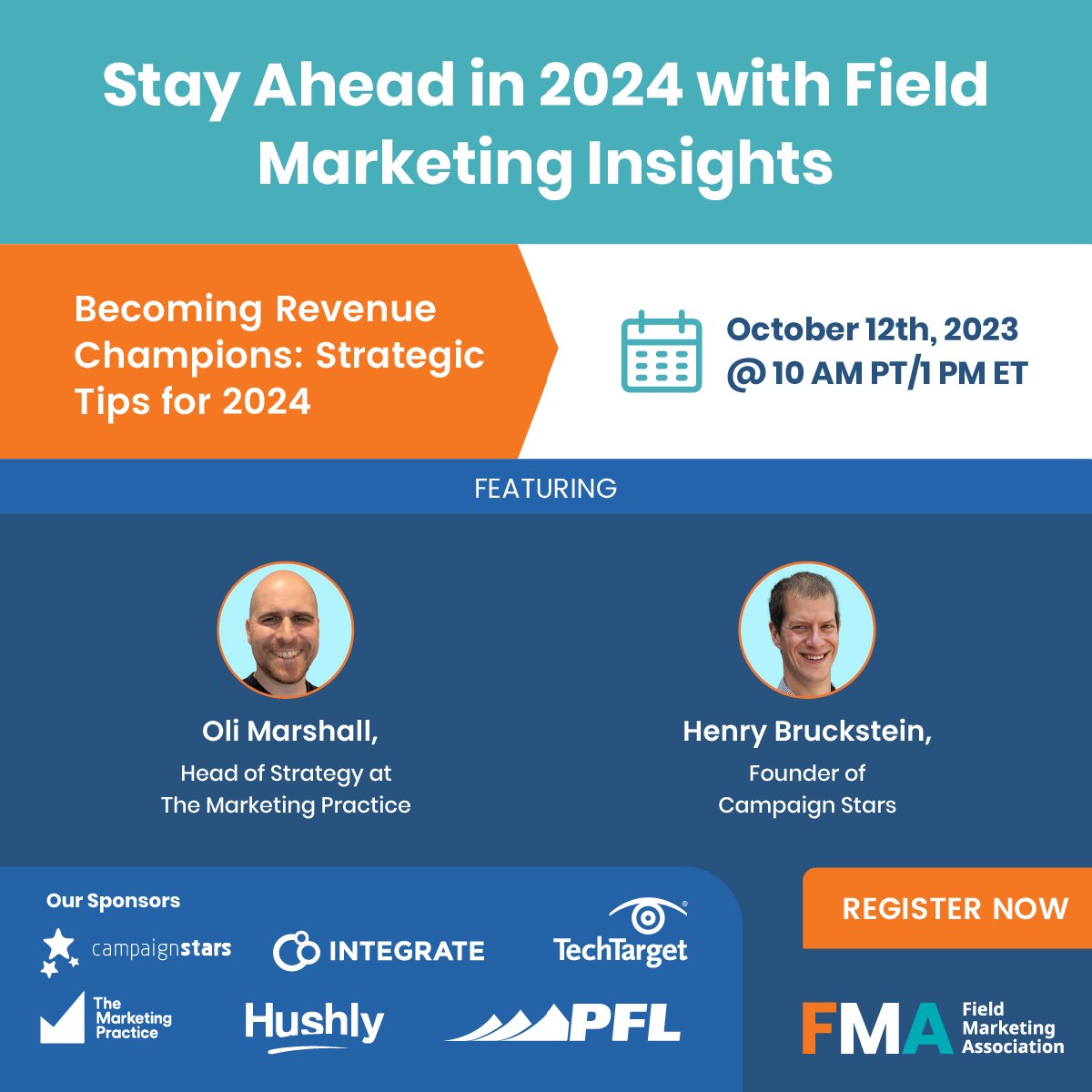 Stay Ahead in 2024 with Field Marketing Insights

Becoming Revenue Champions: Strategic Tips for 2024

October 12th, 2023 @ 10 AM PT/1 PM ET

FEATURING

Oli Marshall,
Head of Strategy at The Marketing Practice

Henry Bruckstein,
Founder of Campaign Stars

Our Sponsors

campaignstars

INTEGRATE

TechTarget

The Marketing Practice

Hushly

PFL

REGISTER NOW

FMA Field Marketing Association